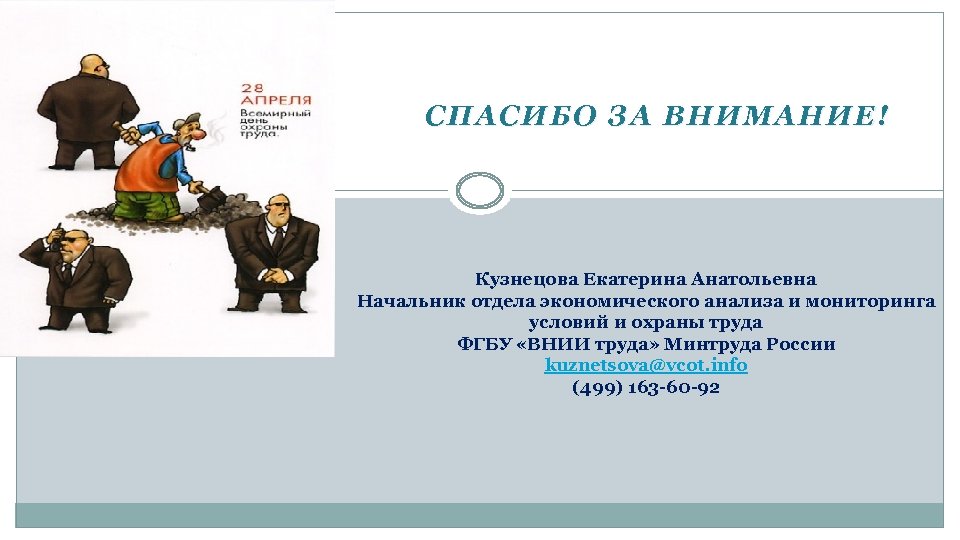 28 АПРЕЛЯ
Всемирный день охраны труда.

СПАСИБО ЗА ВНИМАНИЕ!

Кузнецова Екатерина Анатольевна
Начальник отдела экономического анализа и мониторинга условий и охраны труда
ФГБУ «ВНИИ труда» Минтруда России
kuznetsova@vcot.info
(499) 163-60-92